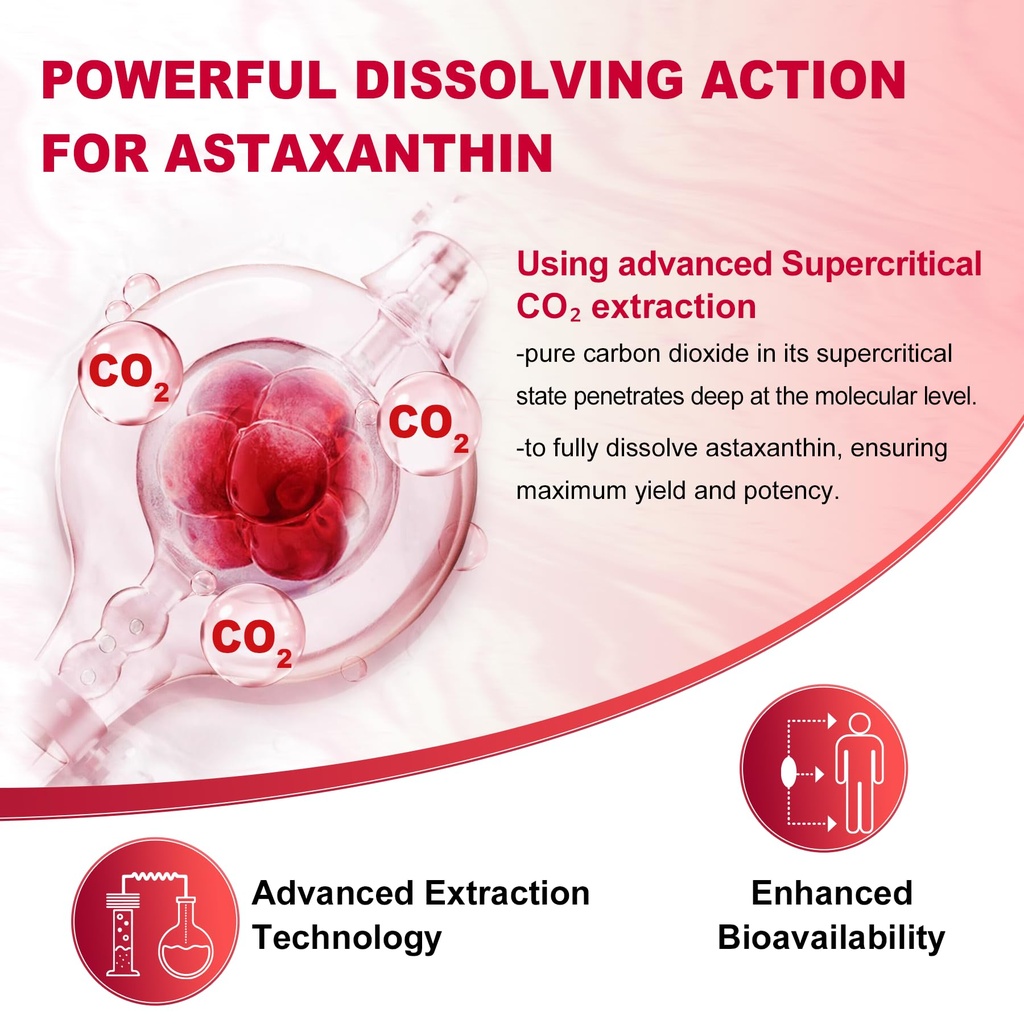 POWERFUL DISSOLVING ACTION FOR ASTAXANTHIN

$CO_2$

$CO_2$

$CO_2$

Using advanced Supercritical $CO_2$ extraction

-pure carbon dioxide in its supercritical state penetrates deep at the molecular level.

-to fully dissolve astaxanthin, ensuring maximum yield and potency.

Advanced Extraction Technology

Enhanced Bioavailability